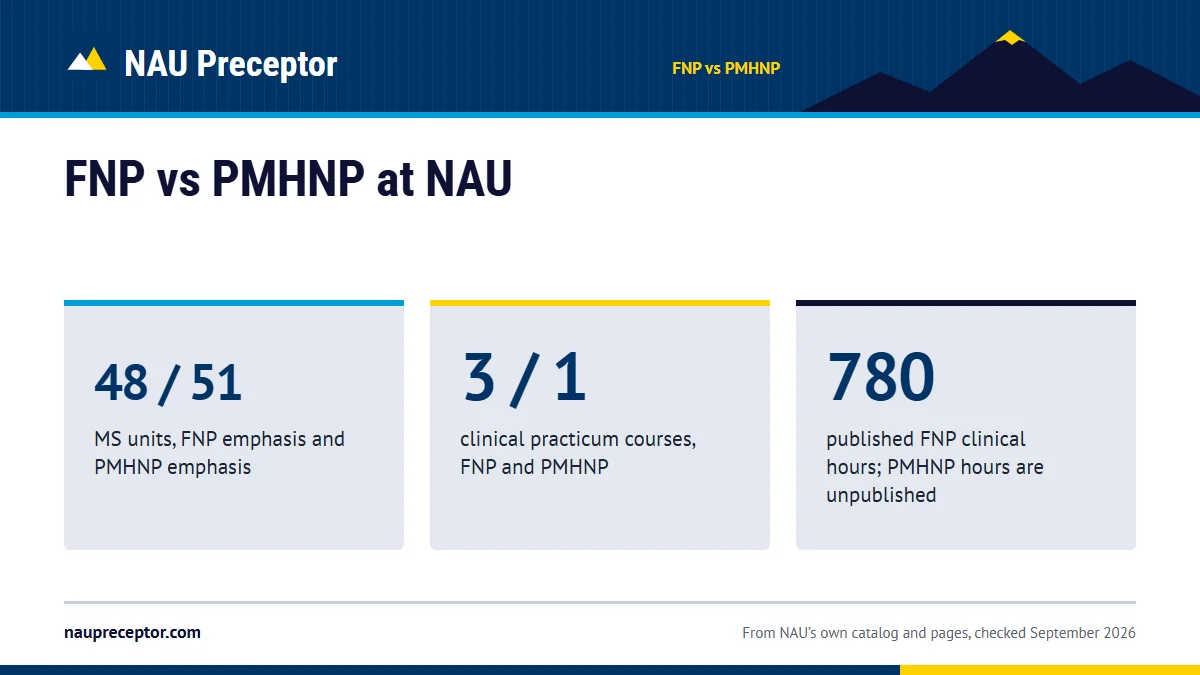 NAU Preceptor

FNP vs PMHNP

FNP vs PMHNP at NAU

48 / 51

MS units, FNP emphasis and PMHNP emphasis

3 / 1

clinical practicum courses, FNP and PMHNP

780

published FNP clinical hours; PMHNP hours are unpublished

naupreceptor.com

From NAU's own catalog and pages, checked September 2026